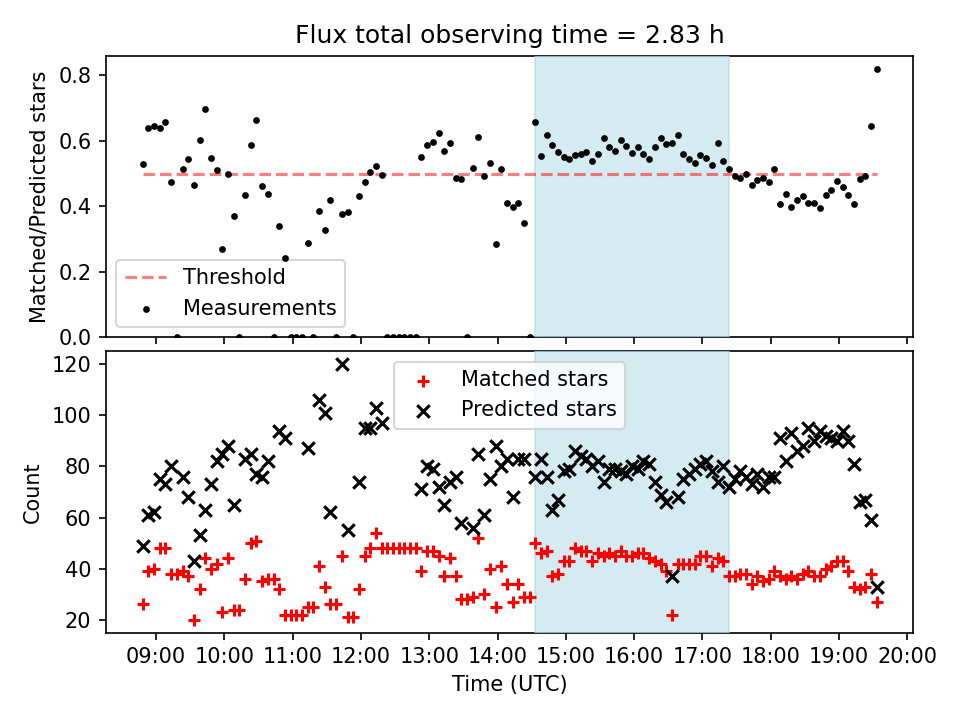 Flux total observing time = 2.83 h

Matched/Predicted stars

0.8
0.6
0.4
0.2
0.0

Threshold
Measurements

Count

120
100
80
60
40
20

Matched stars
Predicted stars

09:00 10:00 11:00 12:00 13:00 14:00 15:00 16:00 17:00 18:00 19:00 20:00

Time (UTC)